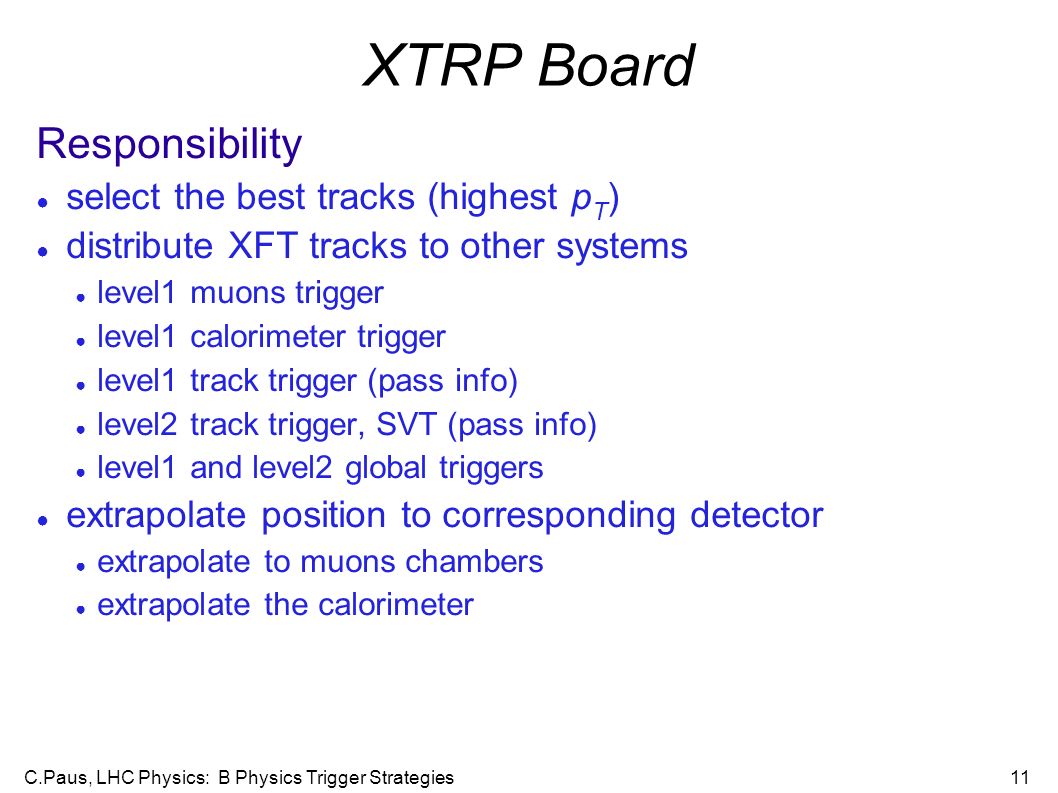 XTRP Board

Responsibility

- select the best tracks (highest $p_T$)
- distribute XFT tracks to other systems
  - level1 muons trigger
  - level1 calorimeter trigger
  - level1 track trigger (pass info)
  - level2 track trigger, SVT (pass info)
  - level1 and level2 global triggers
- extrapolate position to corresponding detector
  - extrapolate to muons chambers
  - extrapolate the calorimeter

C.Paus, LHC Physics: B Physics Trigger Strategies

11